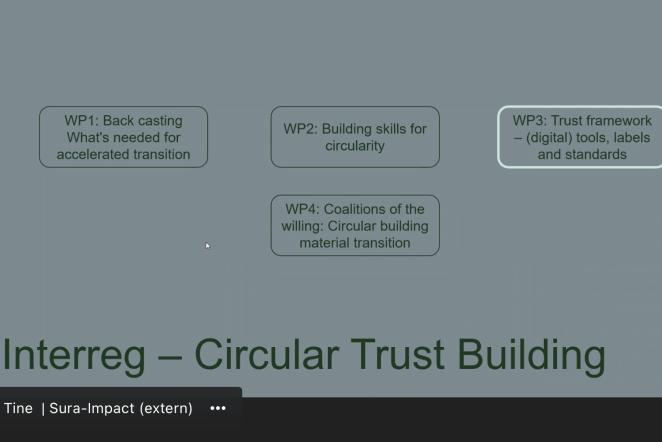 WP1: Back casting What's needed for accelerated transition

WP2: Building skills for circularity

WP3: Trust framework – (digital) tools, labels and standards

WP4: Coalitions of the willing: Circular building material transition

Interreg – Circular Trust Building

Tine | Sura-Impact (extern) •••